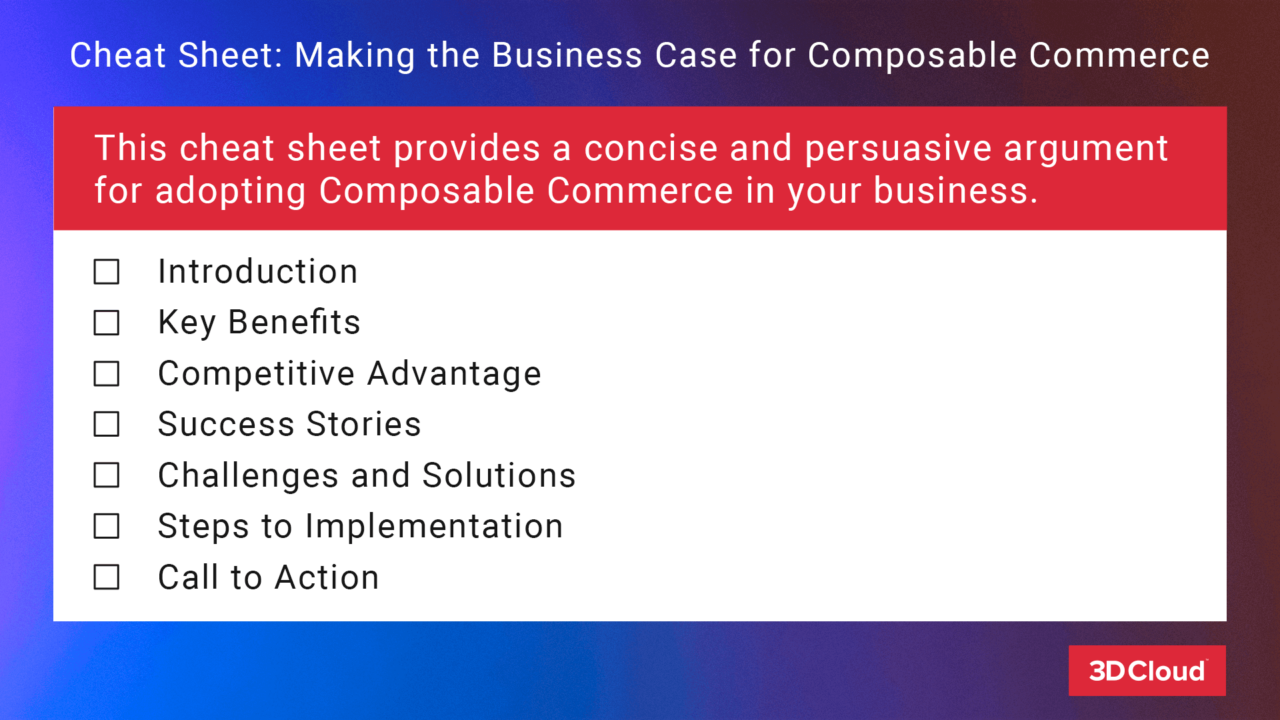 Cheat Sheet: Making the Business Case for Composable Commerce

This cheat sheet provides a concise and persuasive argument for adopting Composable Commerce in your business.

☐ Introduction
☐ Key Benefits
☐ Competitive Advantage
☐ Success Stories
☐ Challenges and Solutions
☐ Steps to Implementation
☐ Call to Action

3DCloud